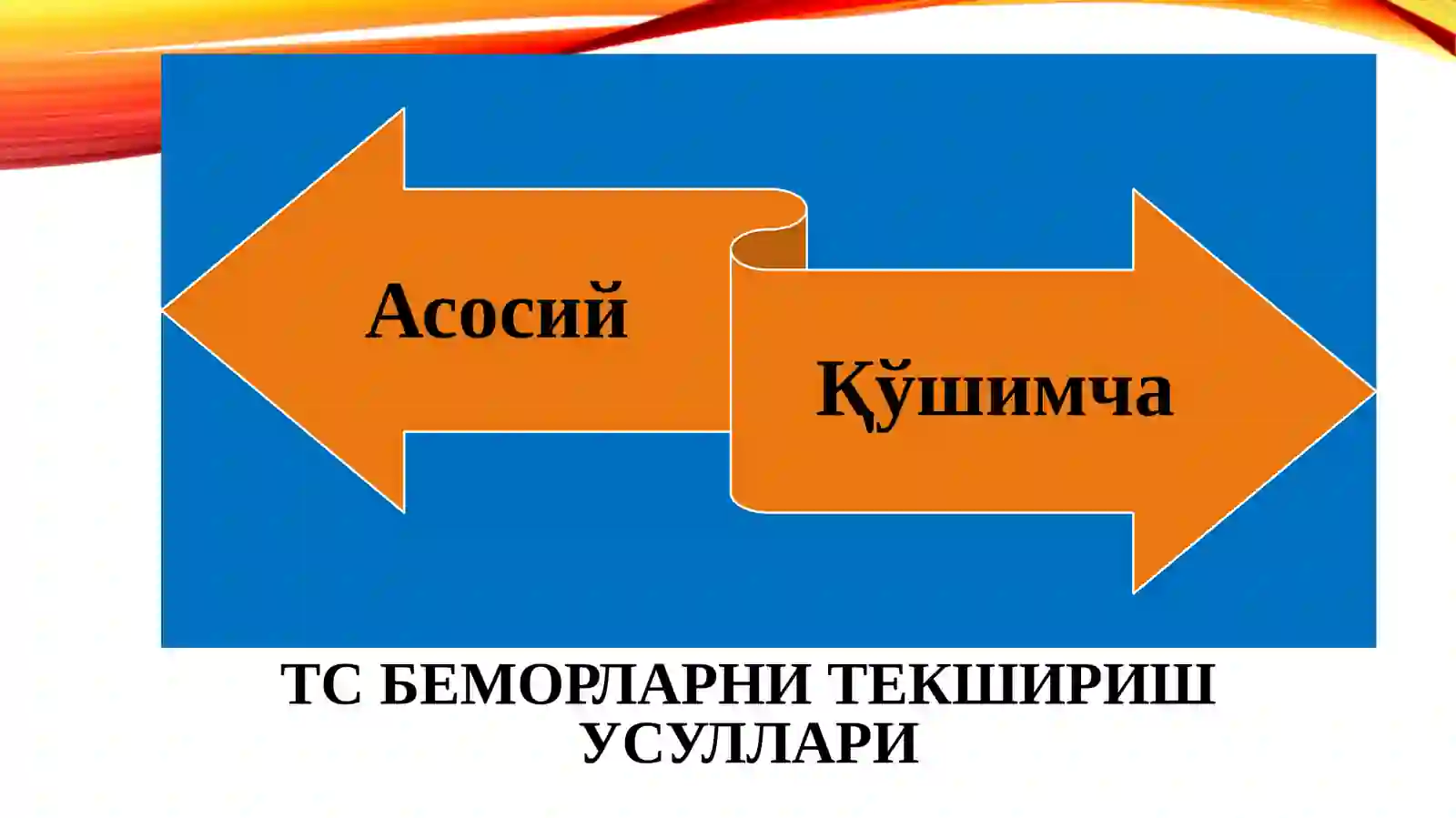 Асосий

Қўшимча

ТС БЕМОРЛАРНИ ТЕКШИРИШ УСУЛЛАРИ